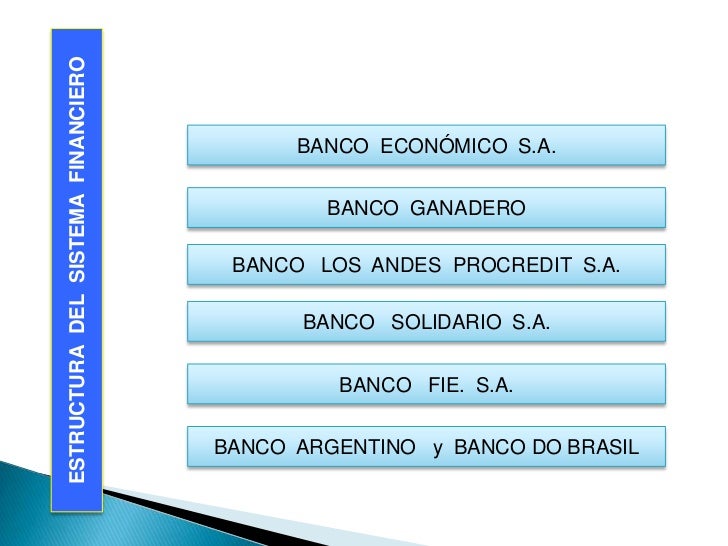 ESTRUCTURA DEL SISTEMA FINANCIERO

BANCO ECONÓMICO S.A.

BANCO GANADERO

BANCO LOS ANDES PROCREDIT S.A.

BANCO SOLIDARIO S.A.

BANCO FIE. S.A.

BANCO ARGENTINO y BANCO DO BRASIL